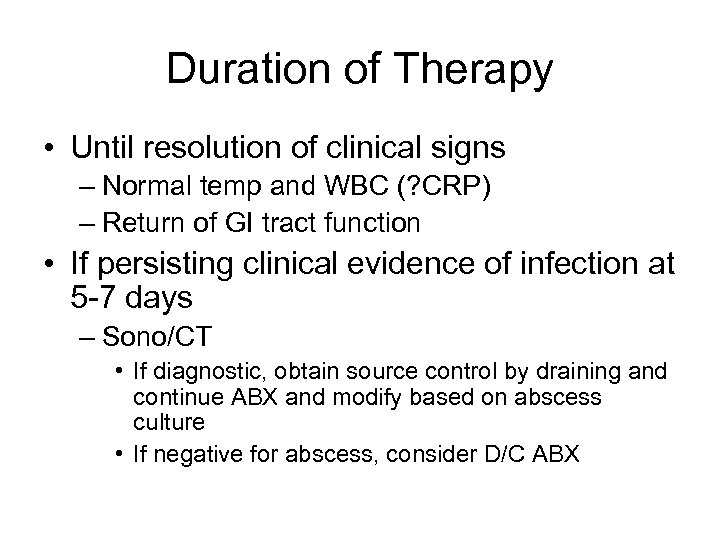 Duration of Therapy

• Until resolution of clinical signs
– Normal temp and WBC (?CRP)
– Return of GI tract function

• If persisting clinical evidence of infection at 5-7 days
– Sono/CT
• If diagnostic, obtain source control by draining and continue ABX and modify based on abscess culture
• If negative for abscess, consider D/C ABX